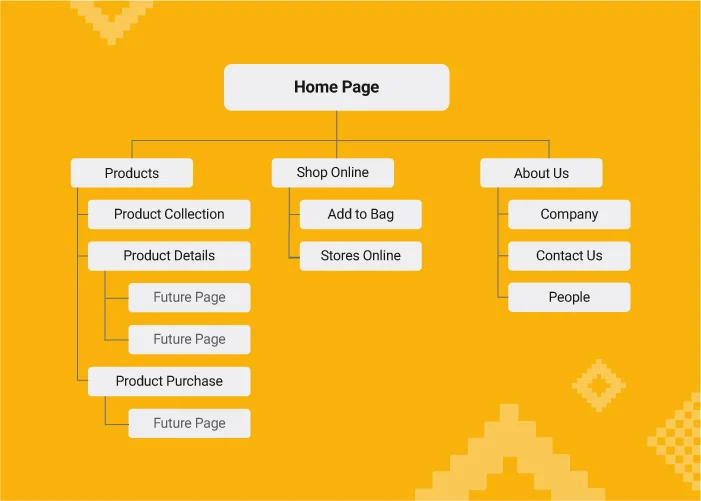 Home Page

Products

Product Collection

Product Details

Future Page

Future Page

Product Purchase

Future Page

Shop Online

Add to Bag

Stores Online

About Us

Company

Contact Us

People